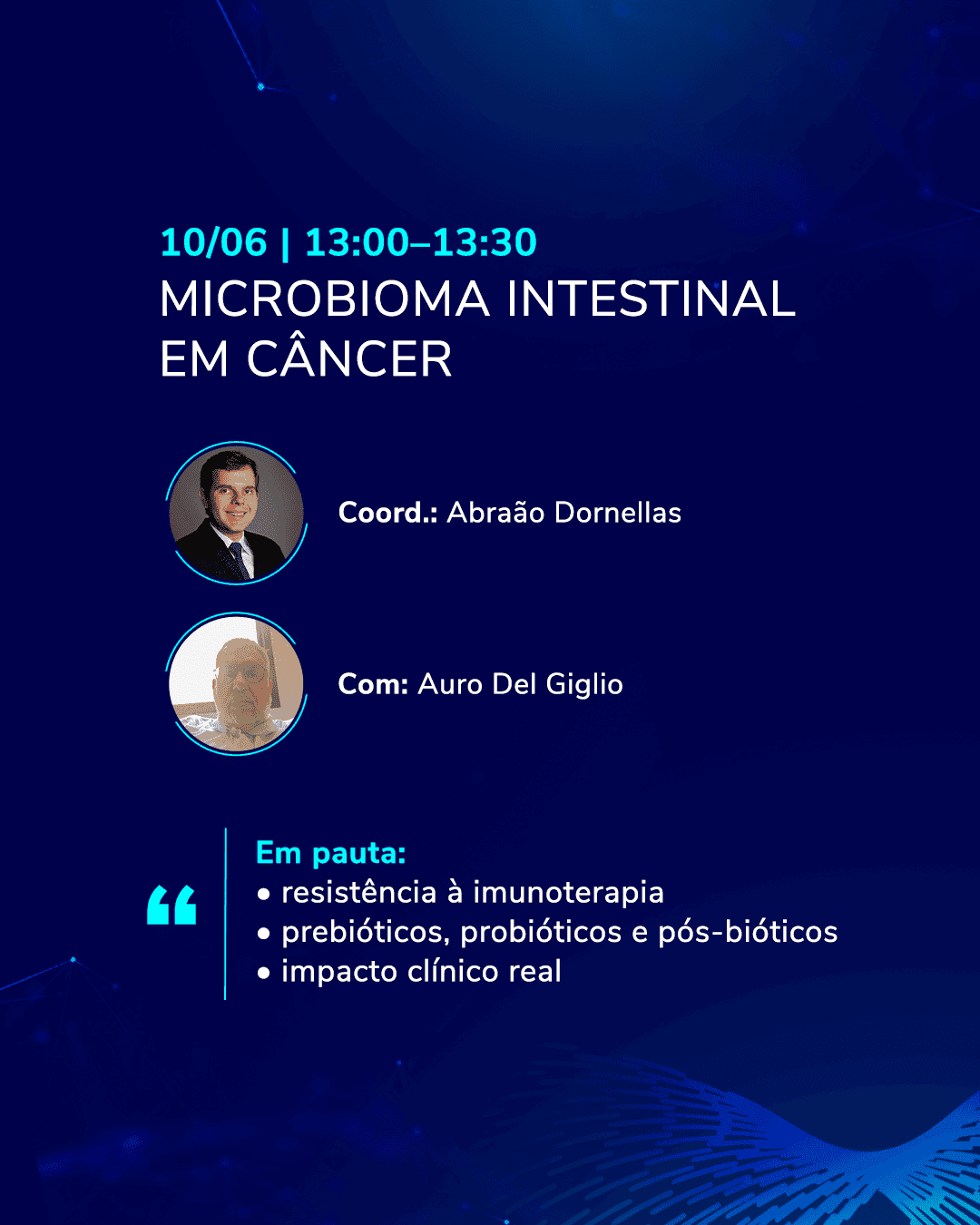 10/06 | 13:00–13:30
MICROBIOMA INTESTINAL EM CÂNCER

Coord.: Abraão Dornellas

Com: Auro Del Giglio

“
Em pauta:
• resistência à imunoterapia
• prebióticos, probióticos e pós-bióticos
• impacto clínico real